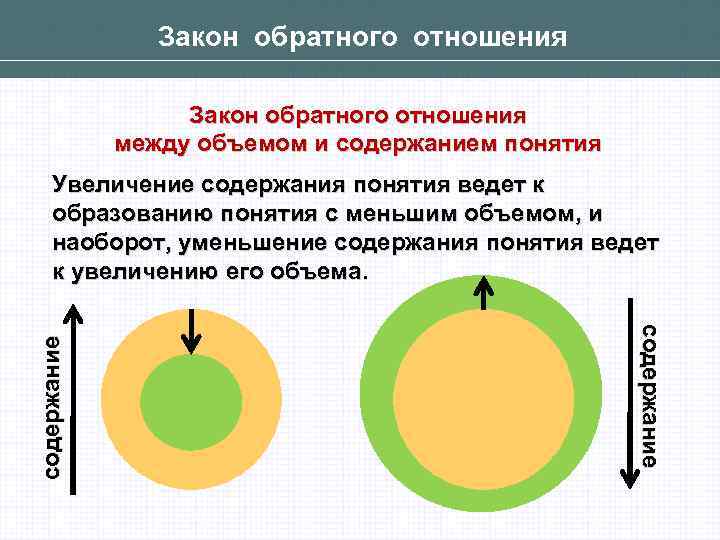 Закон обратного отношения

Закон обратного отношения между объемом и содержанием понятия

Увеличение содержания понятия ведет к образованию понятия с меньшим объемом, и наоборот, уменьшение содержания понятия ведет к увеличению его объема.

содержание

содержание